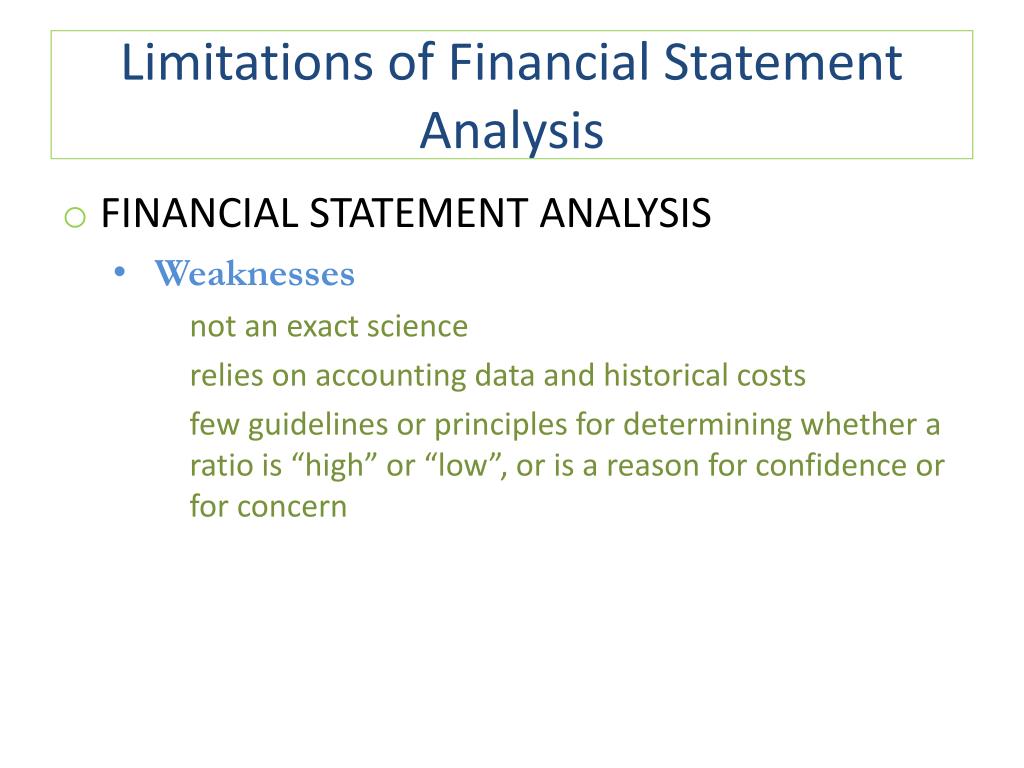 Limitations of Financial Statement Analysis

o FINANCIAL STATEMENT ANALYSIS

• Weaknesses

not an exact science

relies on accounting data and historical costs

few guidelines or principles for determining whether a ratio is “high” or “low”, or is a reason for confidence or for concern